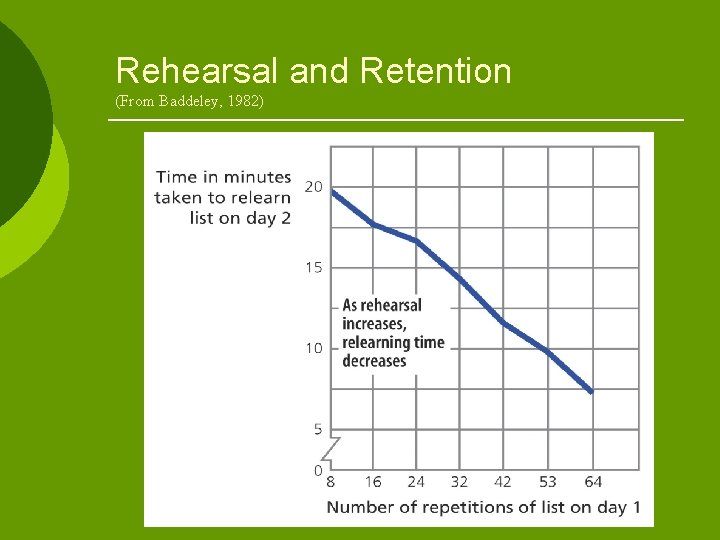 Rehearsal and Retention
(From Baddeley, 1982)

Time in minutes taken to relearn list on day 2

20
15
10
5
0

As rehearsal increases, relearning time decreases

8 16 24 32 42 53 64

Number of repetitions of list on day 1